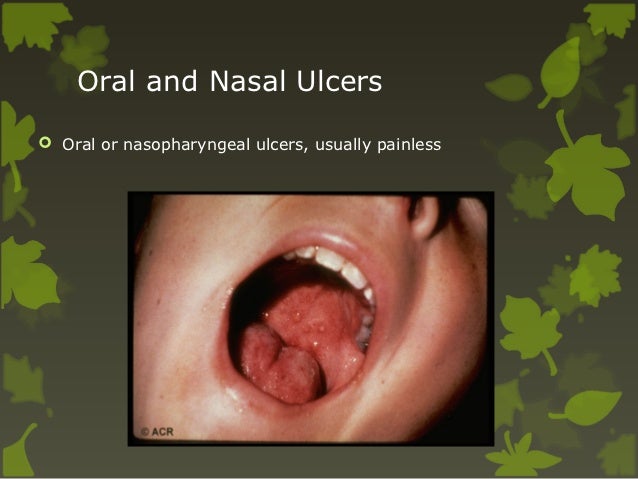 Oral and Nasal Ulcers

Oral or nasopharyngeal ulcers, usually painless

© ACR